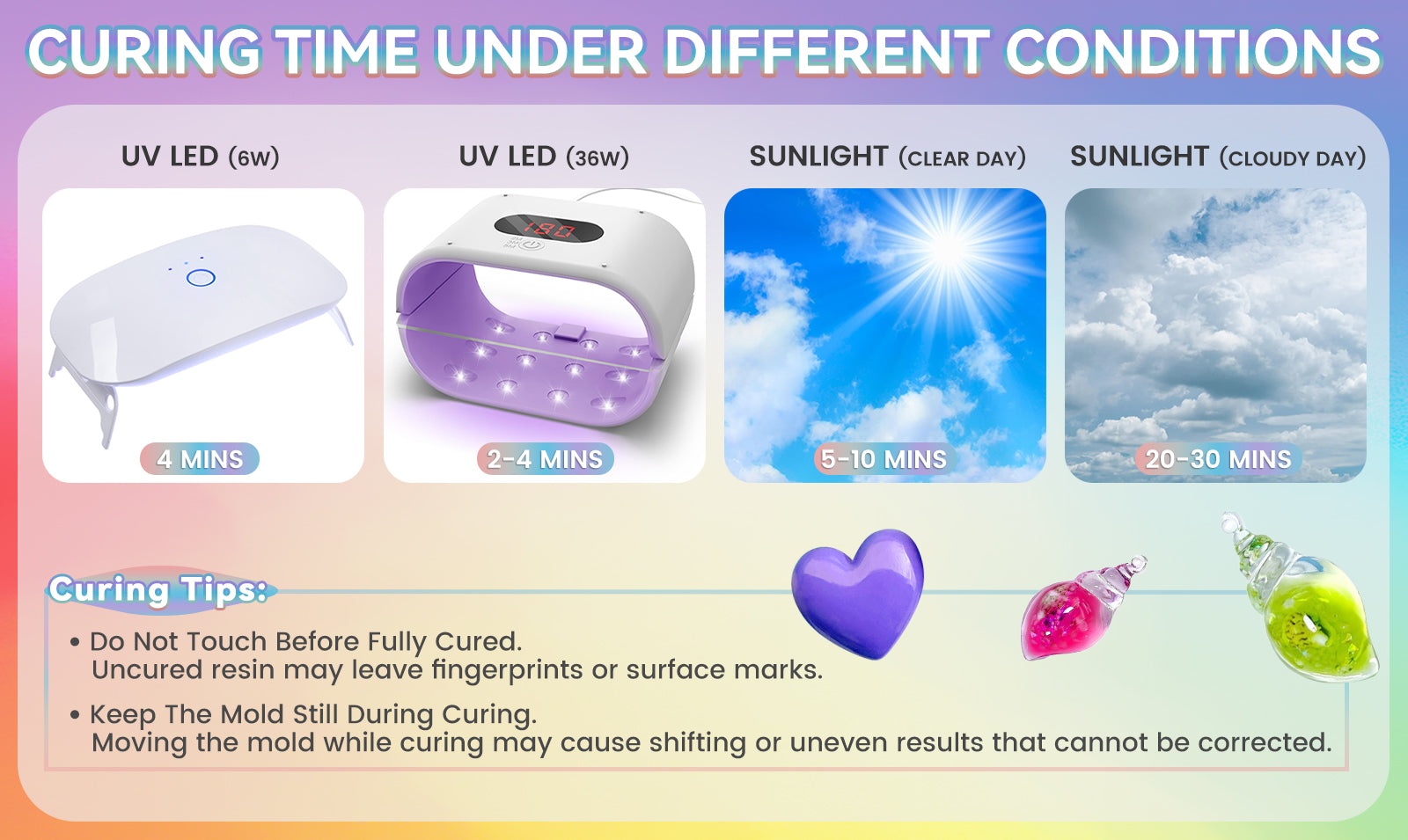 CURING TIME UNDER DIFFERENT CONDITIONS

UV LED (6W)

4 MINS

UV LED (36W)

180

2-4 MINS

SUNLIGHT (CLEAR DAY)

5-10 MINS

SUNLIGHT (CLOUDY DAY)

20-30 MINS

Curing Tips:

• Do Not Touch Before Fully Cured.
Uncured resin may leave fingerprints or surface marks.

• Keep The Mold Still During Curing.
Moving the mold while curing may cause shifting or uneven results that cannot be corrected.